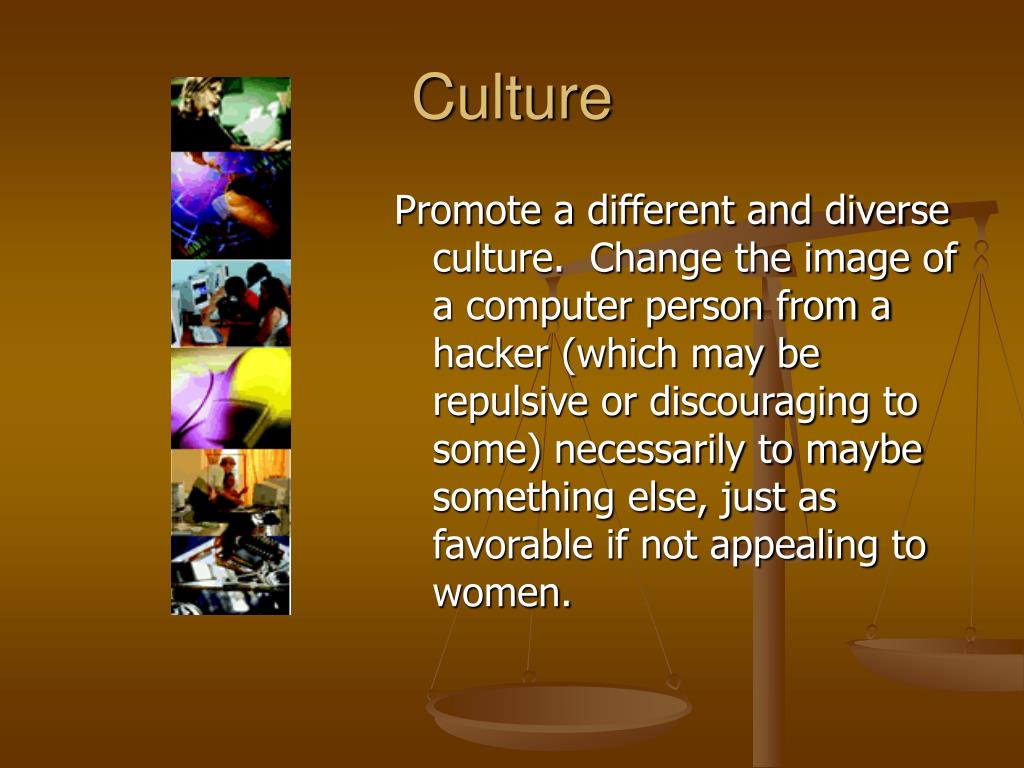 Culture

Promote a different and diverse culture.  Change the image of a computer person from a hacker (which may be repulsive or discouraging to some) necessarily to maybe something else, just as favorable if not appealing to women.